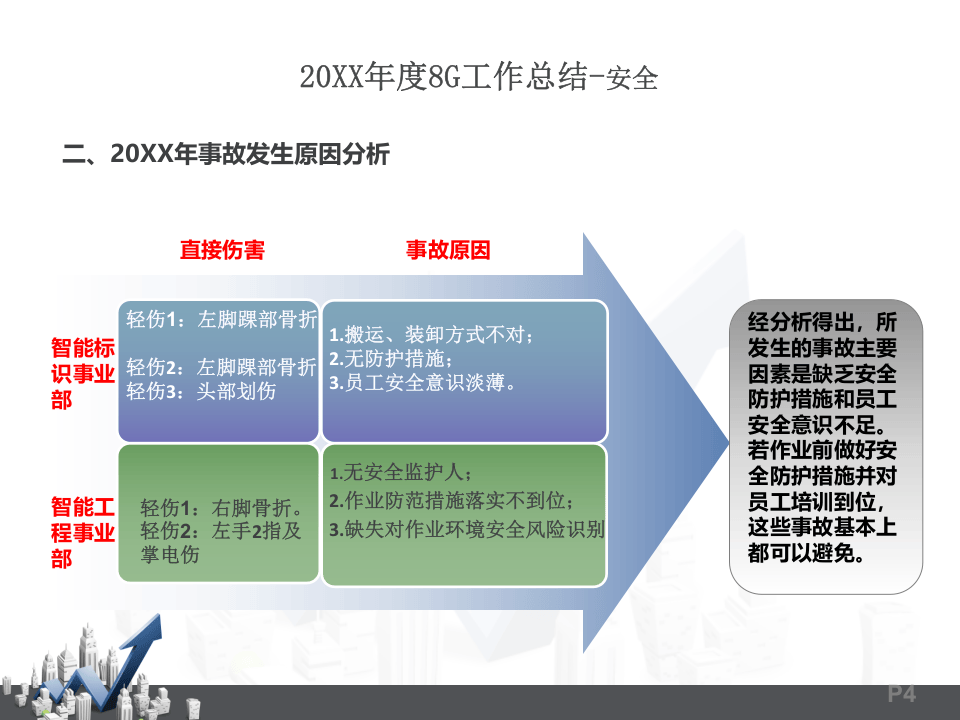 20XX年度8G工作总结-安全

二、20XX年事故发生原因分析

直接伤害

事故原因

智能标识事业部

轻伤1：左脚踝部骨折

轻伤2：左脚踝部骨折
轻伤3：头部划伤

1.搬运、装卸方式不对；
2.无防护措施；
3.员工安全意识淡薄。

智能工程事业部

轻伤1：右脚骨折。
轻伤2：左手2指及掌电伤

1.无安全监护人；
2.作业防范措施落实不到位；
3.缺失对作业环境安全风险识别

经分析得出，所发生的事故主要因素是缺乏安全防护措施和员工安全意识不足。若作业前做好安全防护措施并对员工培训到位，这些事故基本上都可以避免。

P4